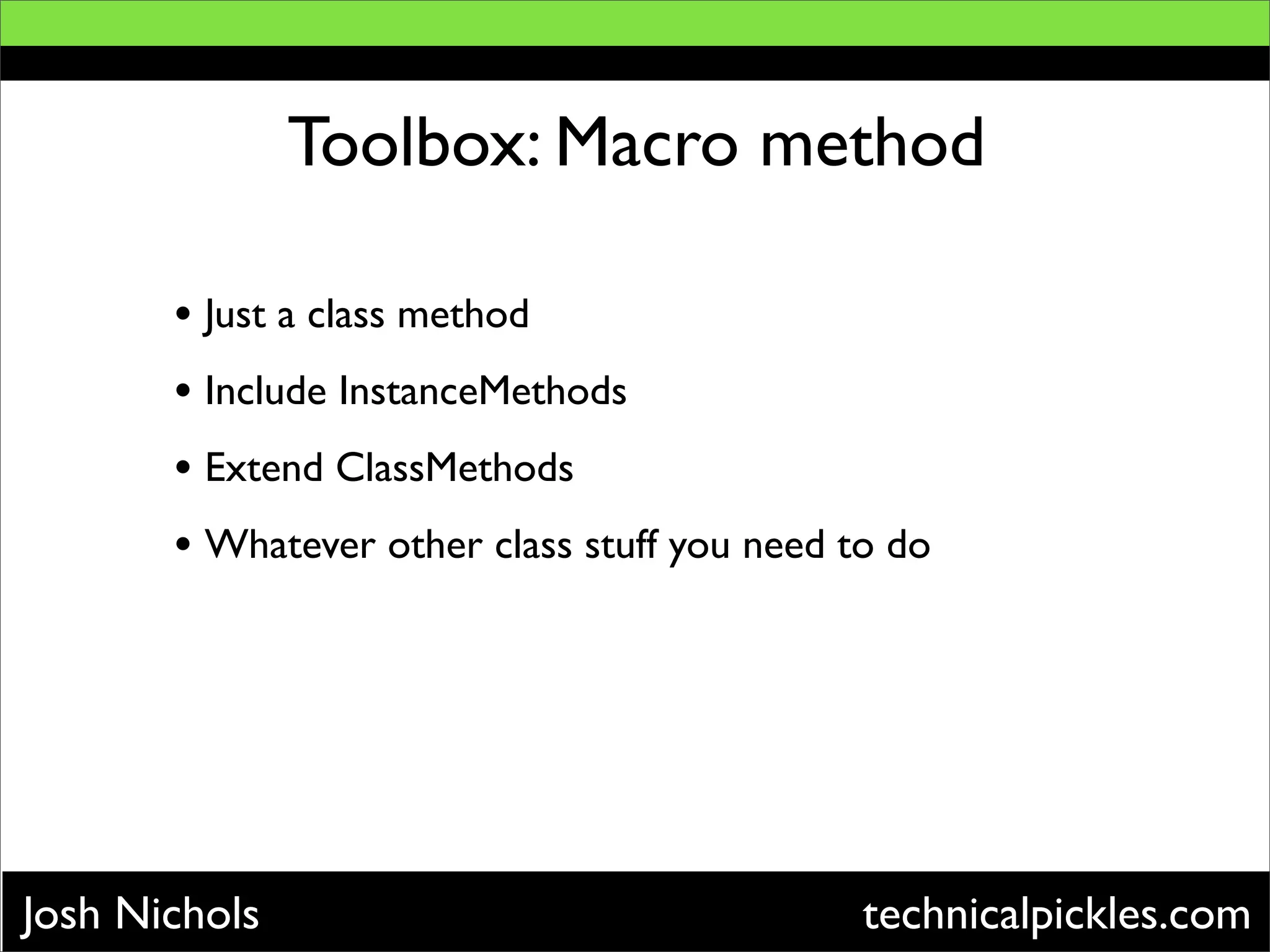 Toolbox: Macro method

• Just a class method

• Include InstanceMethods

• Extend ClassMethods

• Whatever other class stuff you need to do

Josh Nichols

technicalpickles.com